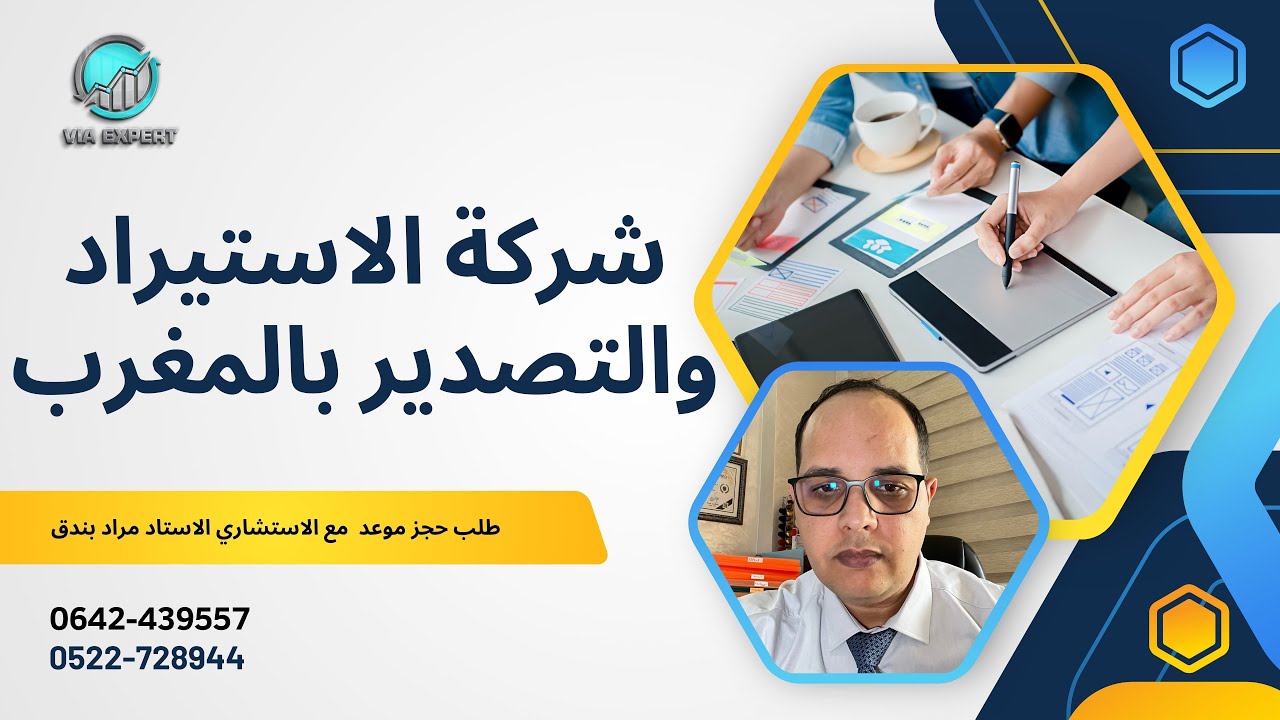 VIA EXPERT

شركة الاستيراد والتصدير بالمغرب

طلب حجز موعد مع الاستشاري الاستاذ مراد بندق

0642-439557
0522-728944